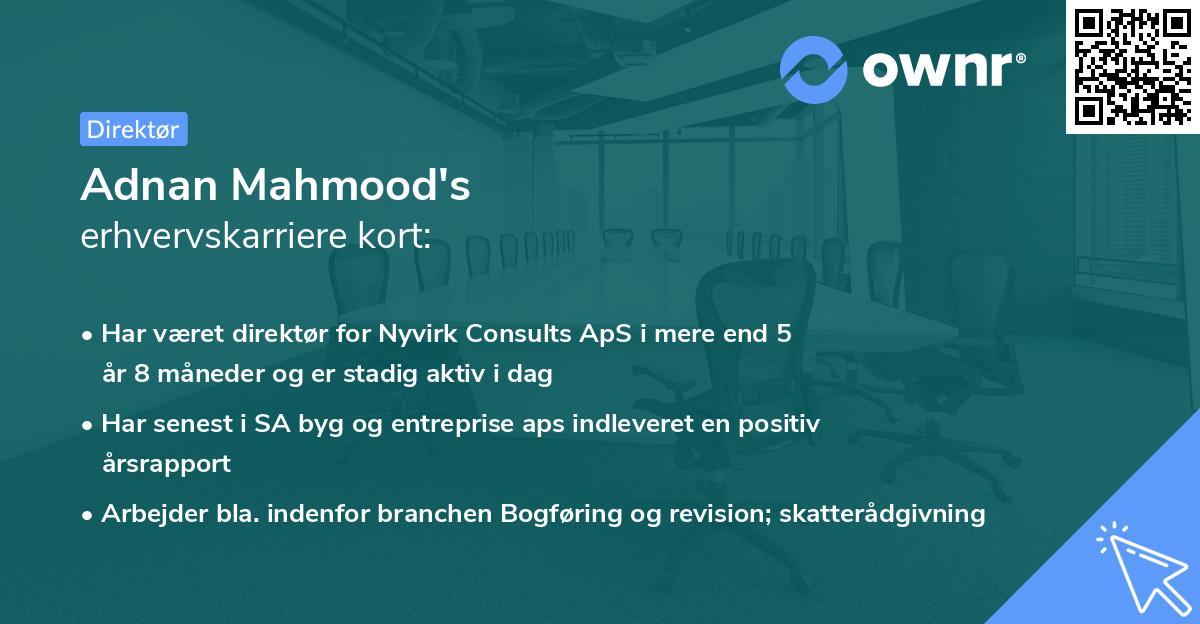 ownr®

Direktør

Adnan Mahmood's
erhvervskarriere kort:

• Har været direktør for Nyvirk Consults ApS i mere end 5 år 8 måneder og er stadig aktiv i dag

• Har senest i SA byg og entreprise aps indleveret en positiv årsrapport

• Arbejder bla. indenfor branchen Bogføring og revision; skatterådgivning